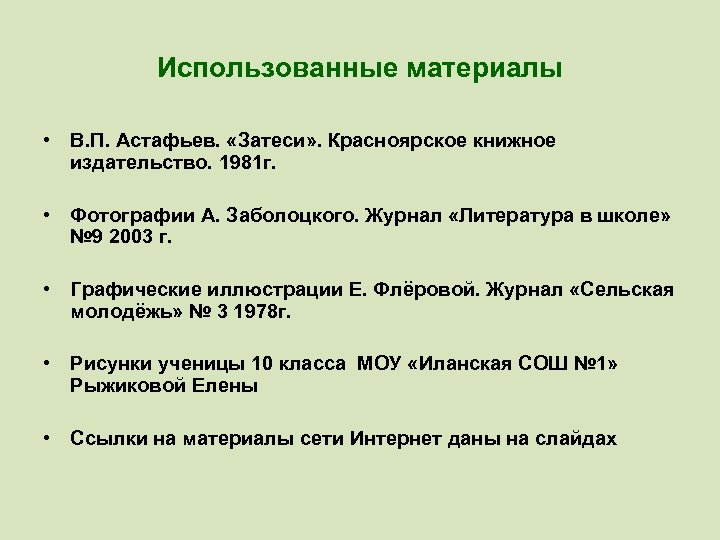 Использованные материалы

• В.П. Астафьев. «Затеси». Красноярское книжное издательство. 1981г.

• Фотографии А. Заболоцкого. Журнал «Литература в школе» №9 2003 г.

• Графические иллюстрации Е. Флёровой. Журнал «Сельская молодёжь» № 3 1978г.

• Рисунки ученицы 10 класса МОУ «Иланская СОШ №1» Рыжиковой Елены

• Ссылки на материалы сети Интернет даны на слайдах